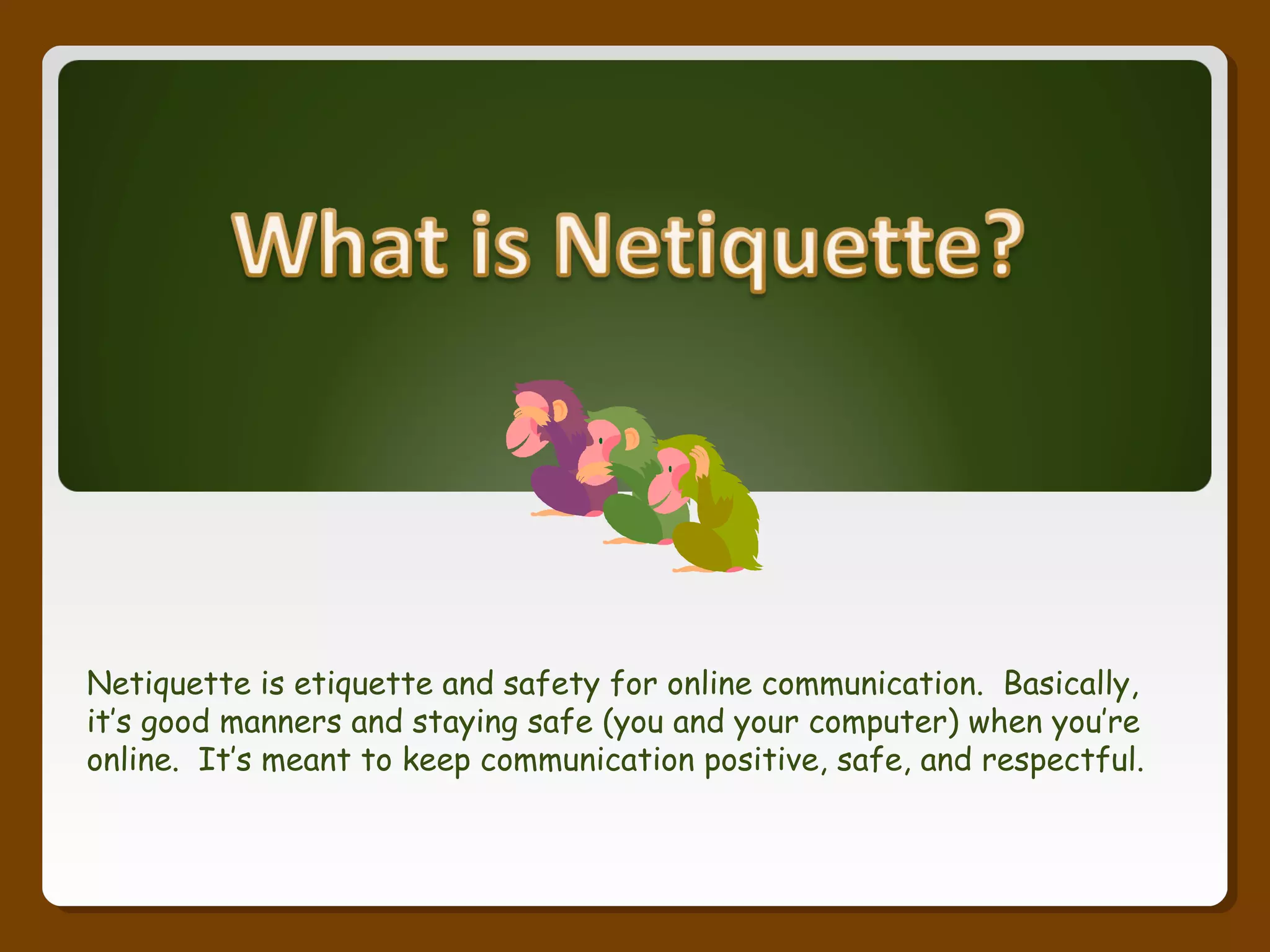 What is Netiquette?

Netiquette is etiquette and safety for online communication. Basically, it's good manners and staying safe (you and your computer) when you're online. It's meant to keep communication positive, safe, and respectful.